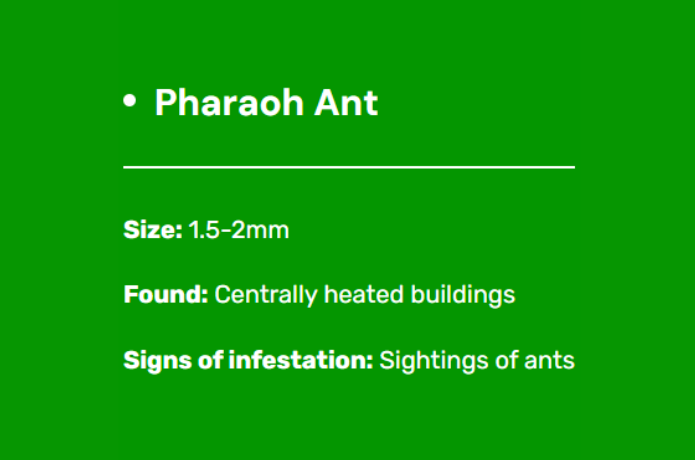 • Pharaoh Ant

Size: 1.5-2mm

Found: Centrally heated buildings

Signs of infestation: Sightings of ants